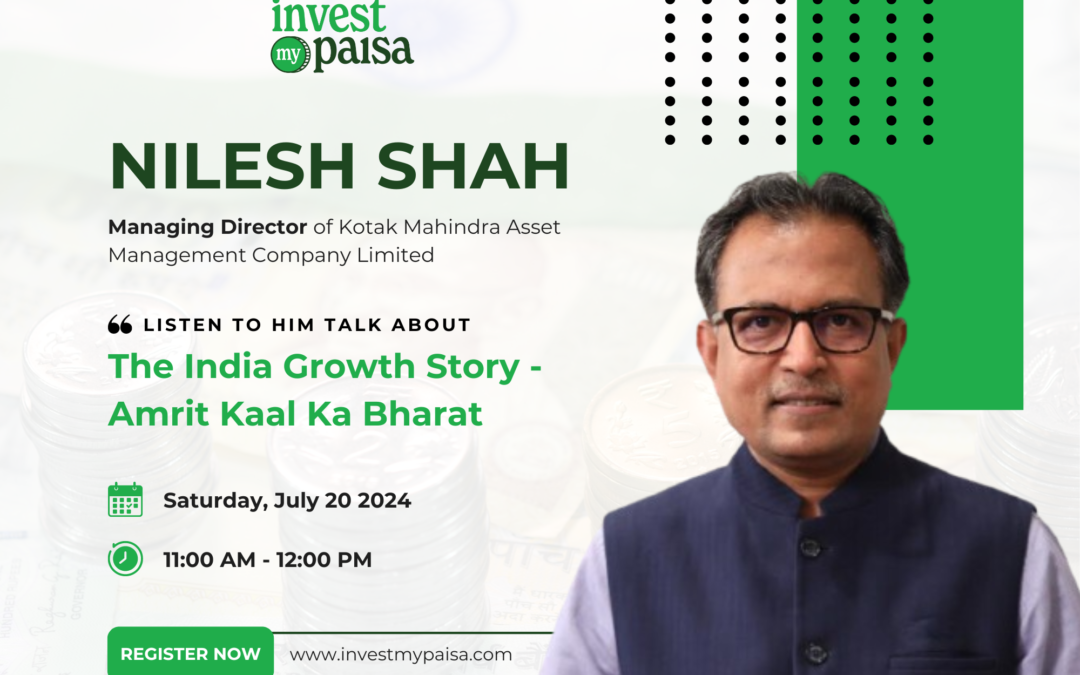 invest my paisa

NILESH SHAH

Managing Director of Kotak Mahindra Asset Management Company Limited

LISTEN TO HIM TALK ABOUT

The India Growth Story - Amrit Kaal Ka Bharat

Saturday, July 20 2024

11:00 AM - 12:00 PM

REGISTER NOW

www.investmypaisa.com